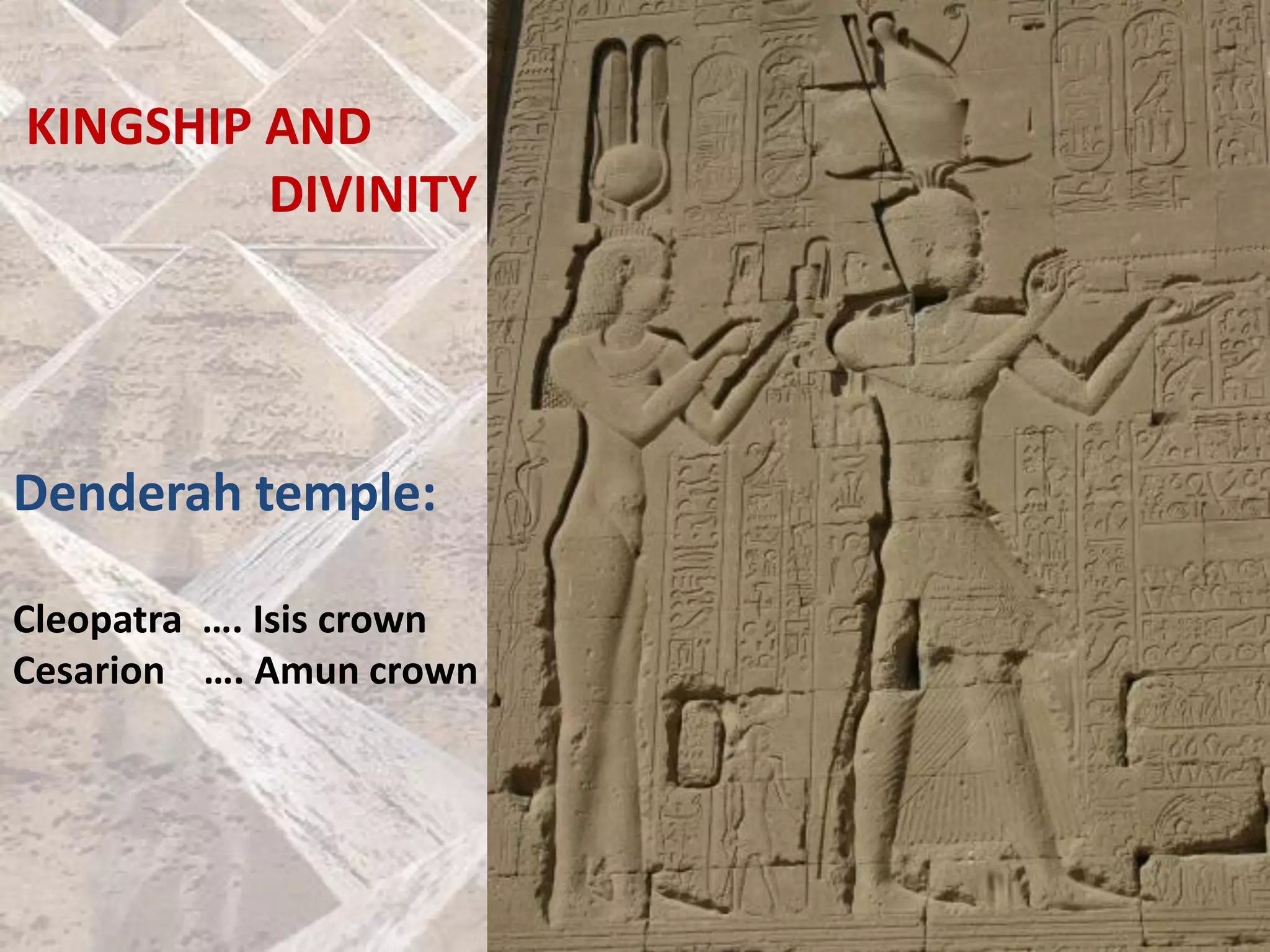 KINGSHIP AND DIVINITY

Denderah temple:

Cleopatra …. Isis crown
Cesarion …. Amun crown